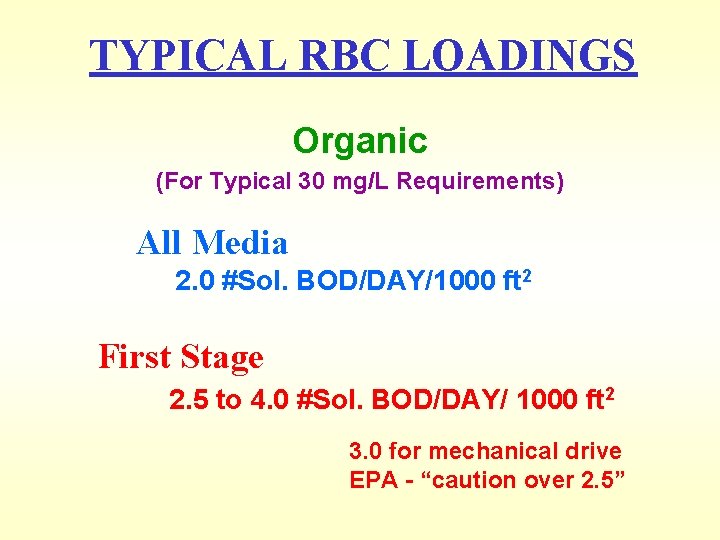 TYPICAL RBC LOADINGS

Organic

(For Typical 30 mg/L Requirements)

All Media

2.0 #Sol. BOD/DAY/1000 ft$^2$

First Stage

2.5 to 4.0 #Sol. BOD/DAY/ 1000 ft$^2$

3.0 for mechanical drive
EPA - “caution over 2.5”